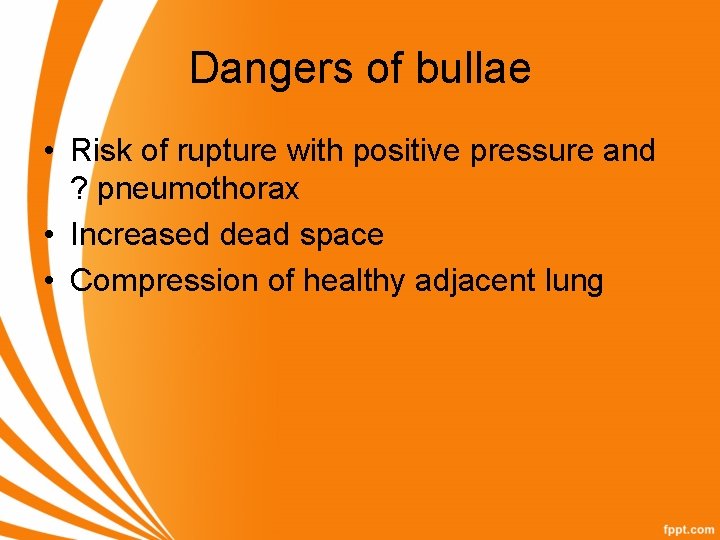 Dangers of bullae

• Risk of rupture with positive pressure and ? pneumothorax
• Increased dead space
• Compression of healthy adjacent lung

fppt.com